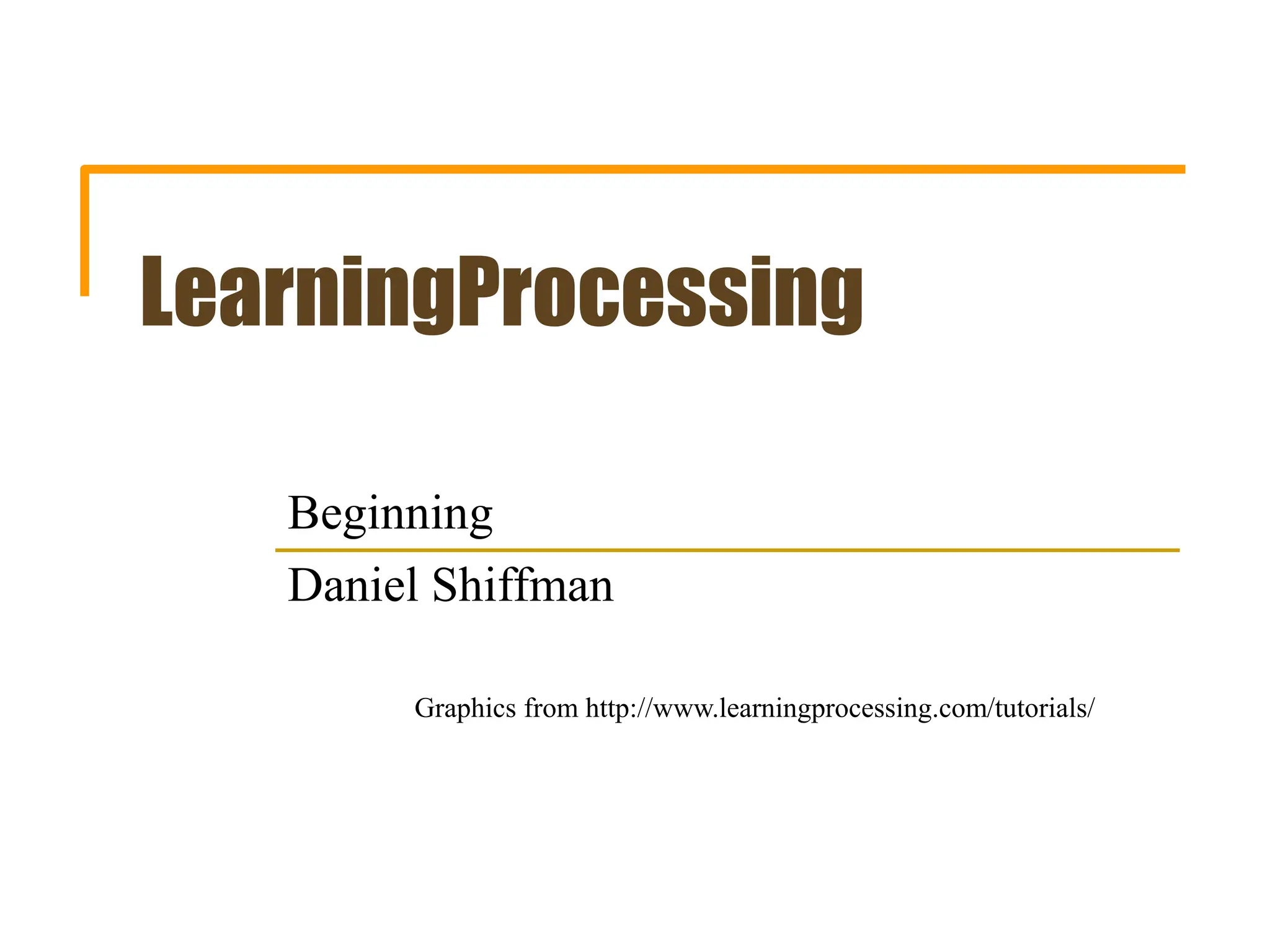 LearningProcessing

Beginning

Daniel Shiffman

Graphics from http://www.learningprocessing.com/tutorials/